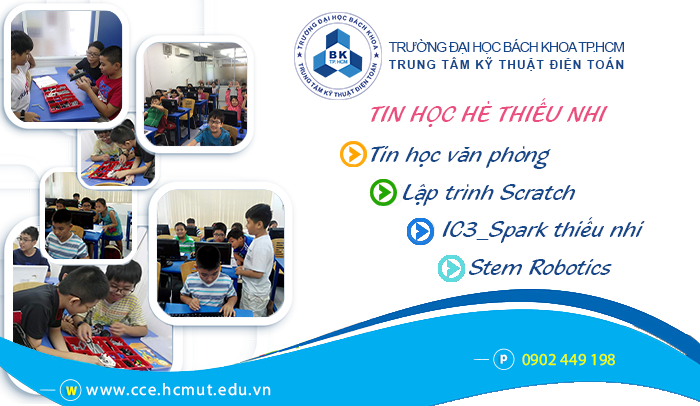 TRƯỜNG ĐẠI HỌC BÁCH KHOA
BK
TP.HCM
TRUNG TÂM KỸ THUẬT ĐIỆN TOÁN

TRƯỜNG ĐẠI HỌC BÁCH KHOA TP.HCM
TRUNG TÂM KỸ THUẬT ĐIỆN TOÁN

TIN HỌC HÈ THIẾU NHI

Tin học văn phòng

Lập trình Scratch

IC3_Spark thiếu nhi

Stem Robotics

P 0902 449 198

W www.cce.hcmut.edu.vn